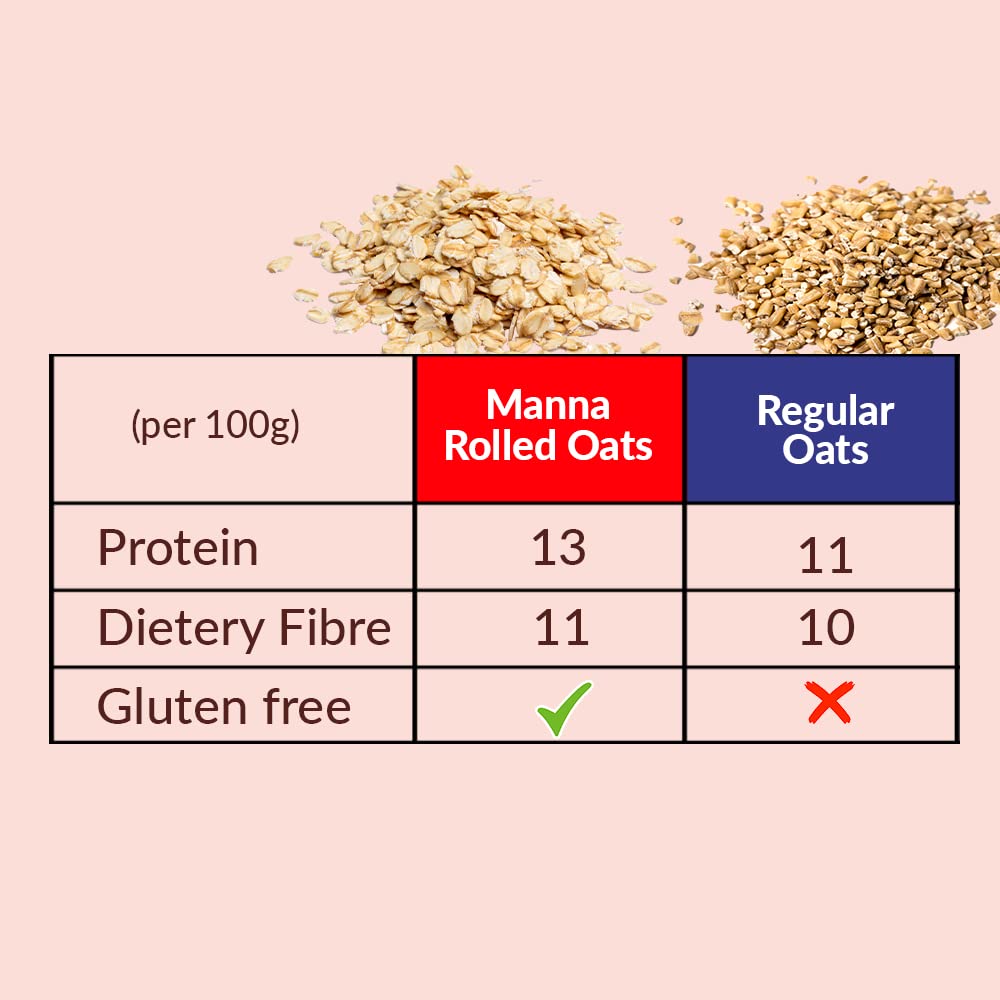 | (per 100g) | Manna Rolled Oats | Regular Oats |
|---|---|---|
| Protein | 13 | 11 |
| Dietery Fibre | 11 | 10 |
| Gluten free | ✓ | ✗ |